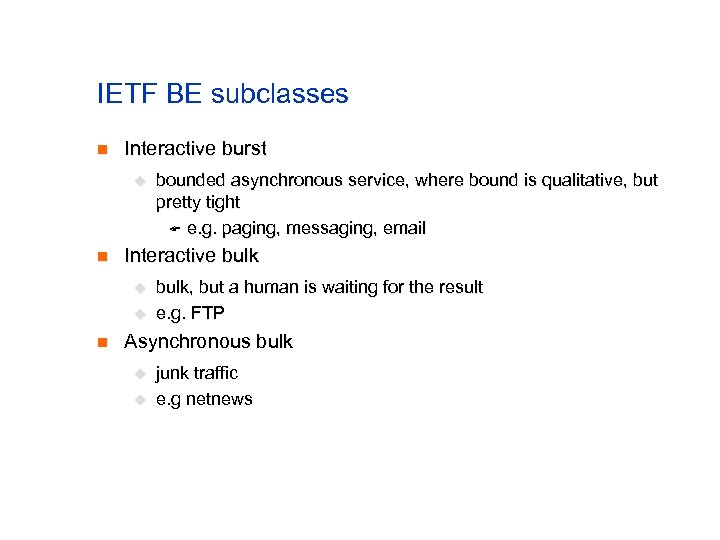 IETF BE subclasses

Interactive burst

bounded asynchronous service, where bound is qualitative, but pretty tight

e.g. paging, messaging, email

Interactive bulk

bulk, but a human is waiting for the result

e.g. FTP

Asynchronous bulk

junk traffic

e.g netnews